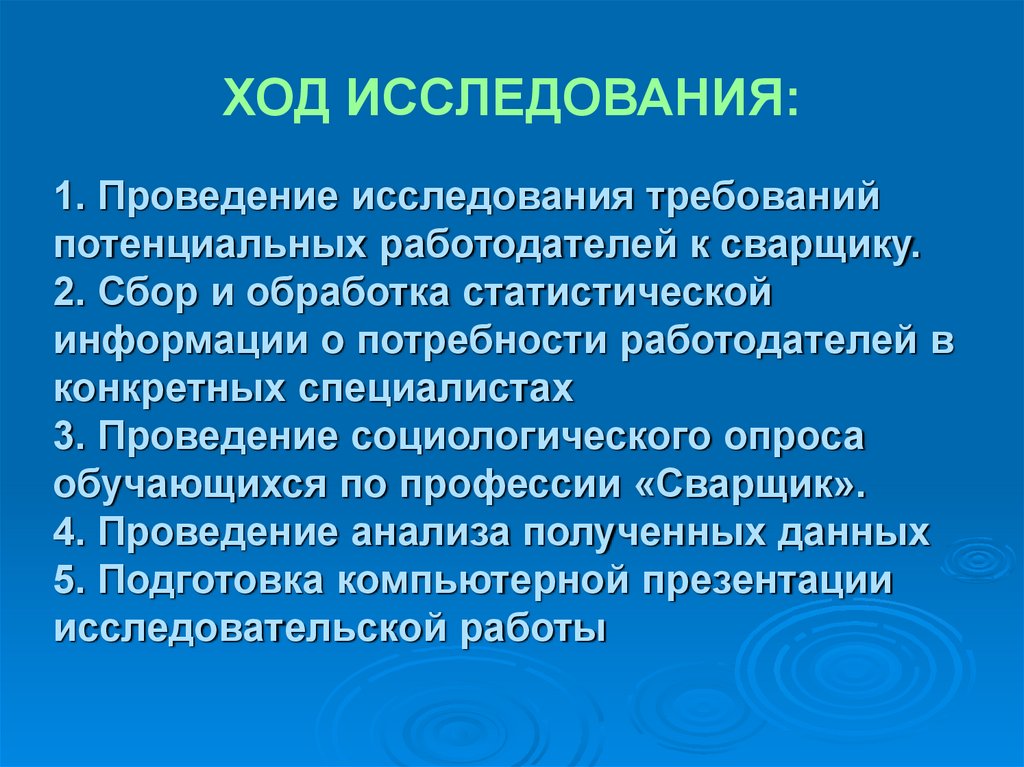 ХОД ИССЛЕДОВАНИЯ:

1. Проведение исследования требований потенциальных работодателей к сварщику.
2. Сбор и обработка статистической информации о потребности работодателей в конкретных специалистах
3. Проведение социологического опроса обучающихся по профессии «Сварщик».
4. Проведение анализа полученных данных
5. Подготовка компьютерной презентации исследовательской работы